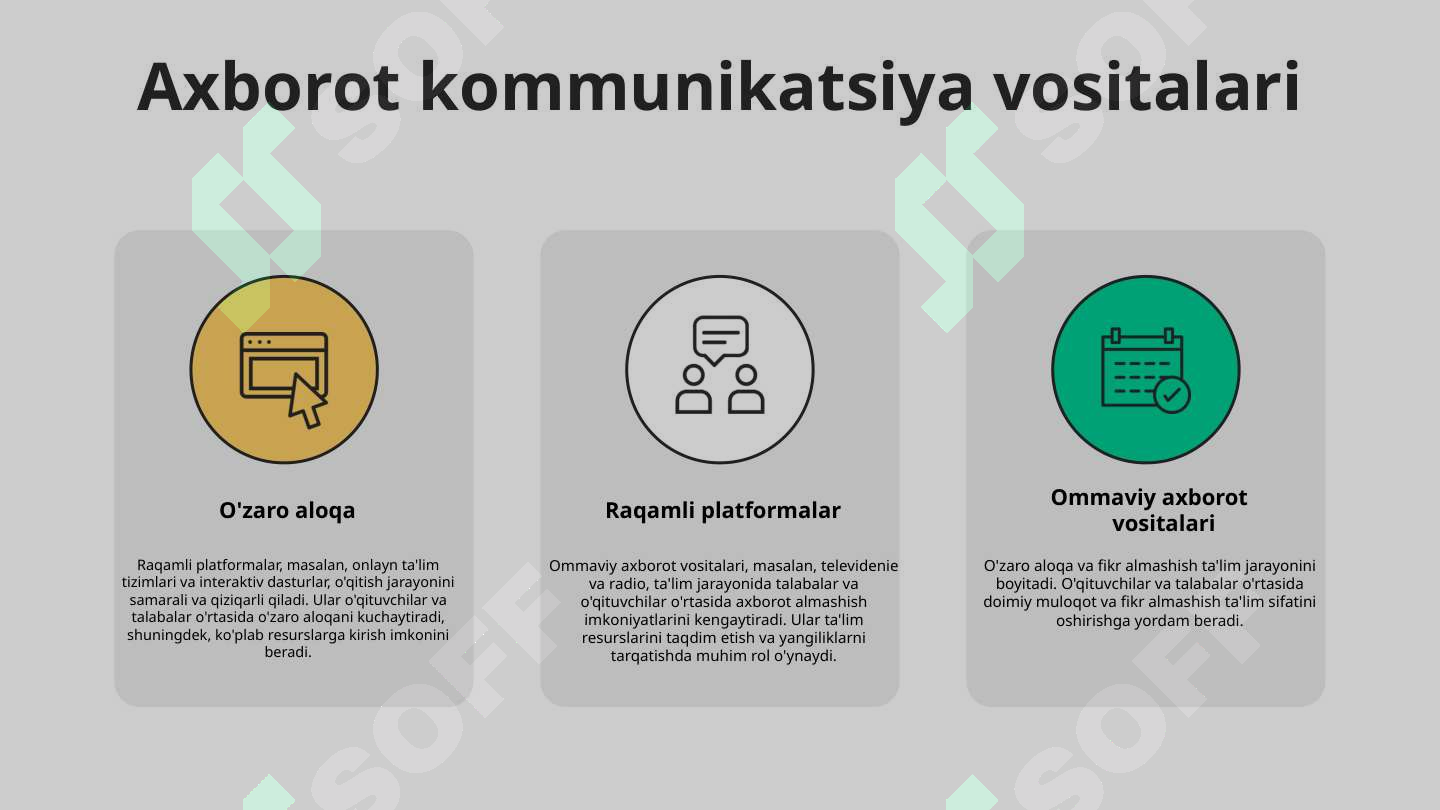 Axborot kommunikatsiya vositalari

O'zaro aloqa

Raqamli platformalar, masalan, onlayn ta'lim tizimlari va interaktiv dasturlar, o'qitish jarayonini samarali va qiziqarli qiladi. Ular o'qituvchilar va talabalar o'rtasida o'zaro aloqani kuchaytiradi, shuningdek, ko'plab resurslarga kirish imkonini beradi.

Raqamli platformalar

Ommaviy axborot vositalari, masalan, televidenie va radio, ta'lim jarayonida talabalar va o'qituvchilar o'rtasida axborot almashish imkoniyatlarini kengaytiradi. Ular ta'lim resurslarini taqdim etish va yangiliklarni tarqatishda muhim rol o'ynaydi.

Ommaviy axborot vositalari

O'zaro aloqa va fikr almashish ta'lim jarayonini boyitadi. O'qituvchilar va talabalar o'rtasida doimiy muloqot va fikr almashish ta'lim sifatini oshirishga yordam beradi.

SOFF SOFF SOFF SOFF